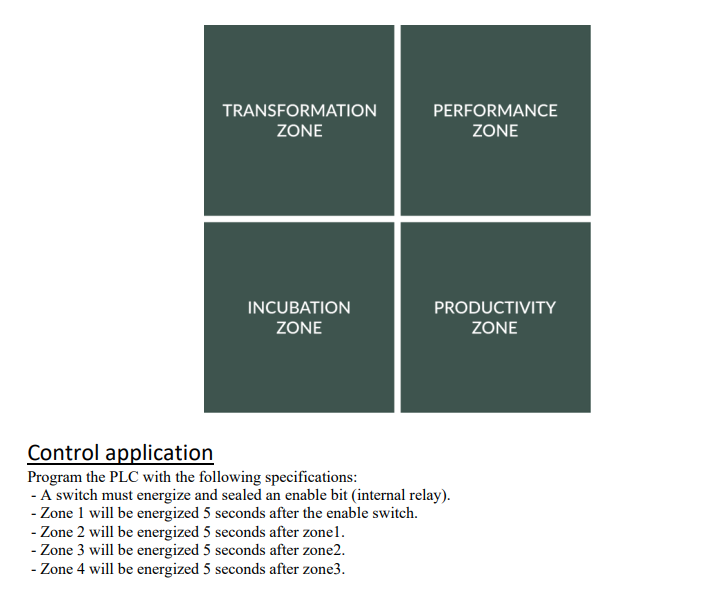 TRANSFORMATION ZONE

PERFORMANCE ZONE

INCUBATION ZONE

PRODUCTIVITY ZONE

Control application

Program the PLC with the following specifications:
- A switch must energize and sealed an enable bit (internal relay).
- Zone 1 will be energized 5 seconds after the enable switch.
- Zone 2 will be energized 5 seconds after zone1.
- Zone 3 will be energized 5 seconds after zone2.
- Zone 4 will be energized 5 seconds after zone3.